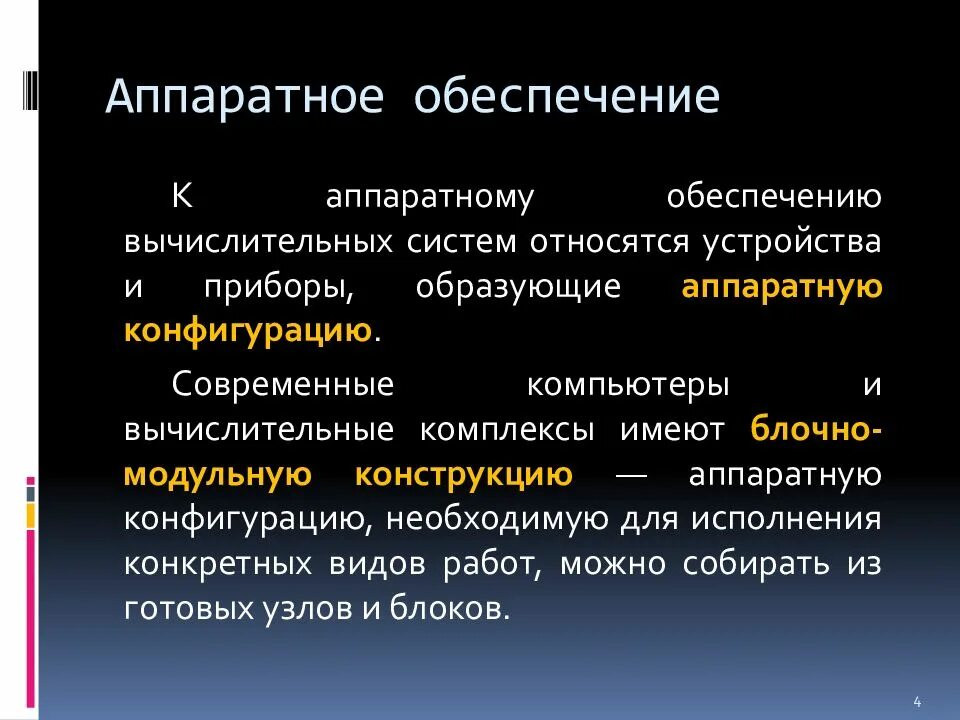 Аппаратное обеспечение

К аппаратному обеспечению вычислительных систем относятся устройства и приборы, образующие аппаратную конфигурацию.

Современные компьютеры и вычислительные комплексы имеют блочно-модульную конструкцию — аппаратную конфигурацию, необходимую для исполнения конкретных видов работ, можно собирать из готовых узлов и блоков.

4